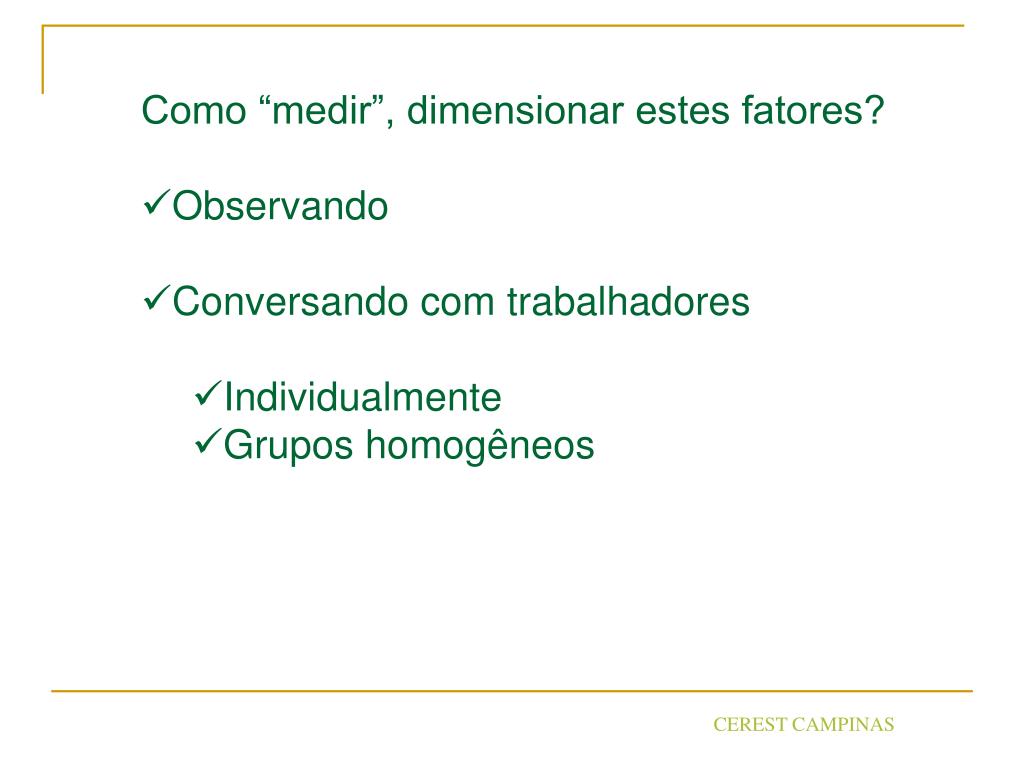 Como “medir”, dimensionar estes fatores?

✓Observando

✓Conversando com trabalhadores

✓Individualmente
✓Grupos homogêneos

CEREST CAMPINAS